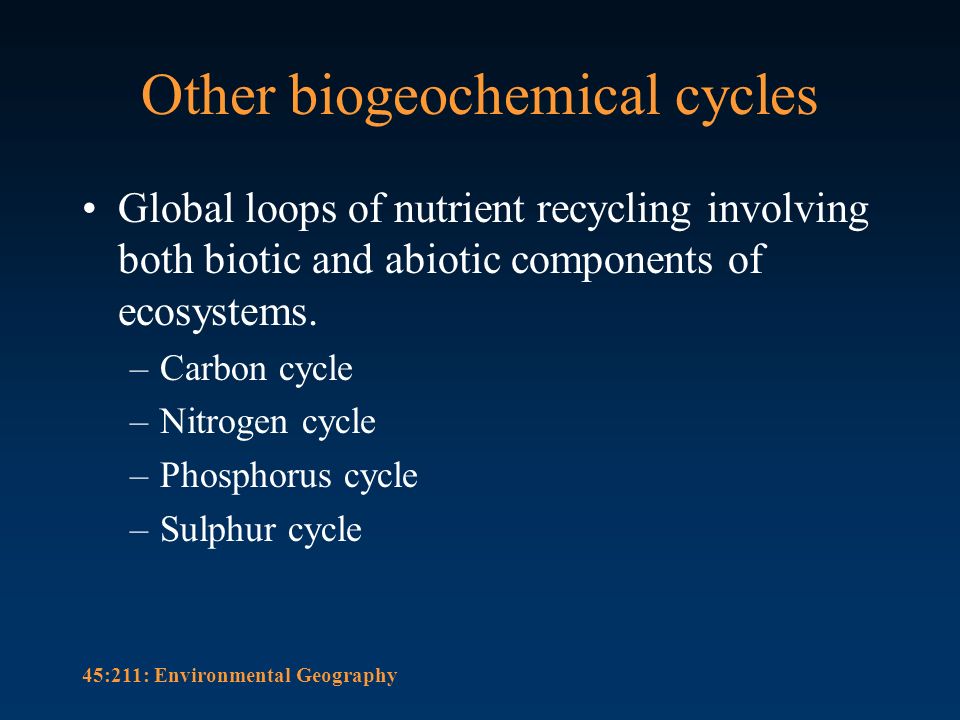 Other biogeochemical cycles

• Global loops of nutrient recycling involving both biotic and abiotic components of ecosystems.

– Carbon cycle
– Nitrogen cycle
– Phosphorus cycle
– Sulphur cycle

45:211: Environmental Geography